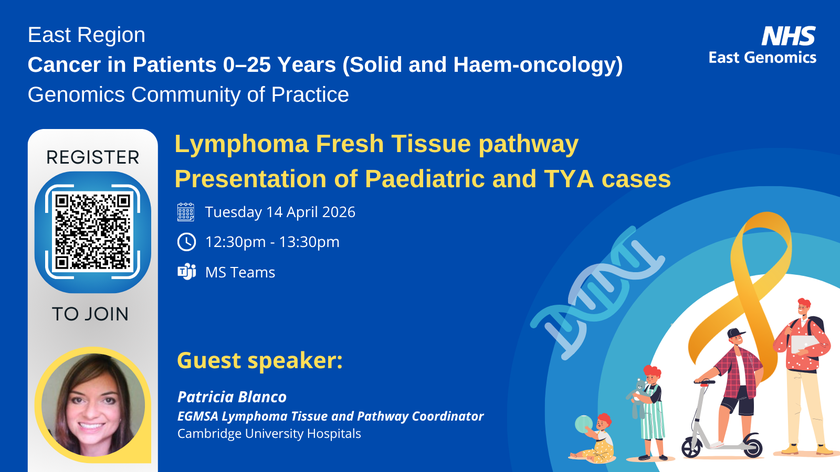 East Region
Cancer in Patients 0–25 Years (Solid and Haem-oncology)
Genomics Community of Practice

NHS
East Genomics

REGISTER

TO JOIN

Lymphoma Fresh Tissue pathway
Presentation of Paediatric and TYA cases

Tuesday 14 April 2026

12:30pm - 13:30pm

MS Teams

Guest speaker:

Patricia Blanco
EGMSA Lymphoma Tissue and Pathway Coordinator
Cambridge University Hospitals